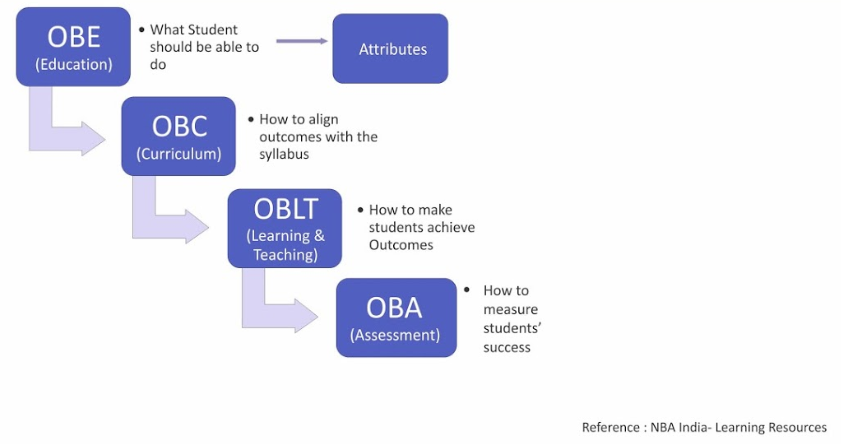 OBE
(Education)

• What Student should be able to do

Attributes

OBC
(Curriculum)

• How to align outcomes with the syllabus

OBLT
(Learning & Teaching)

• How to make students achieve Outcomes

OBA
(Assessment)

• How to measure students' success

Reference : NBA India- Learning Resources